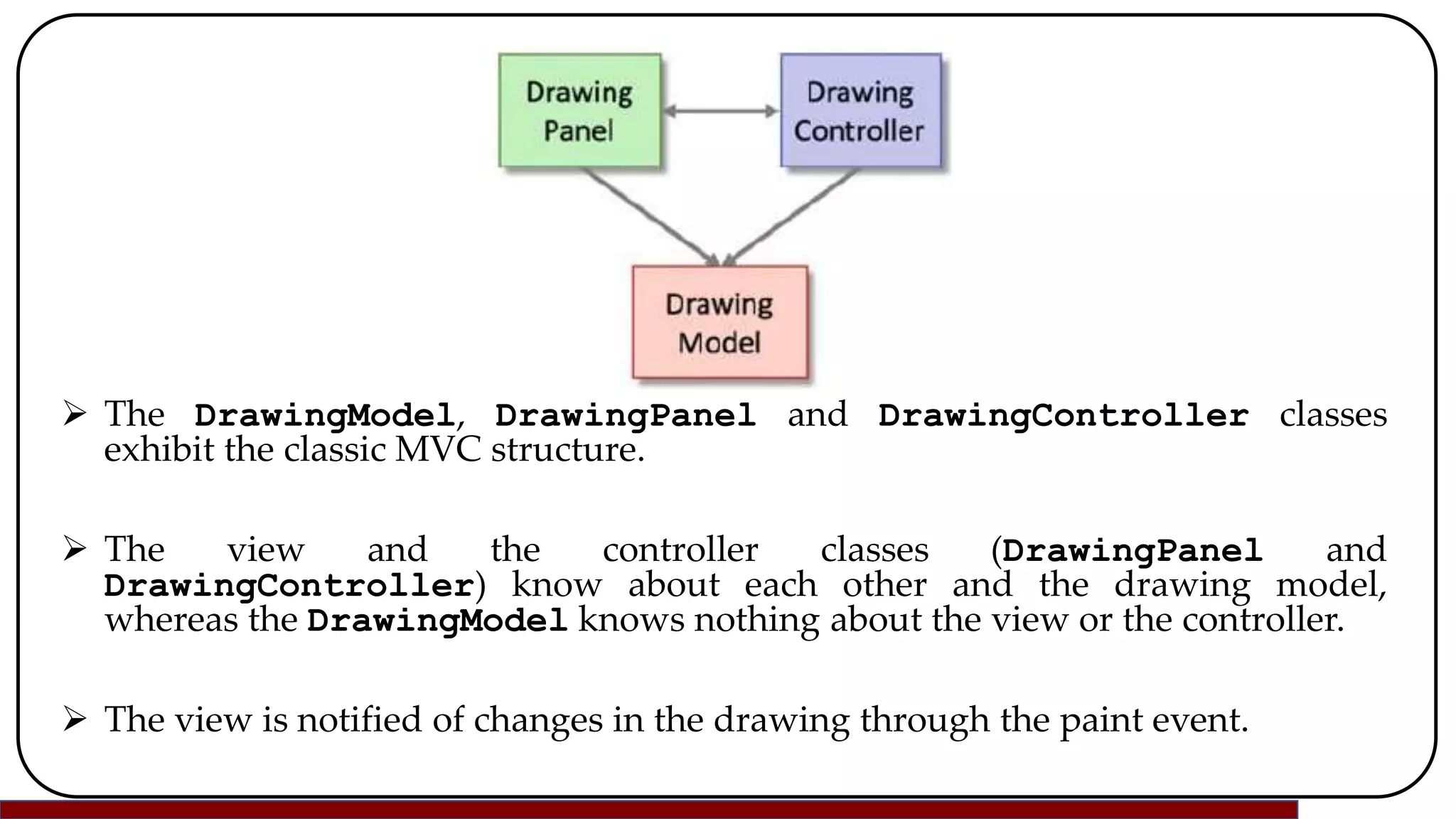 Drawing Panel

Drawing Controller

Drawing Model

➢ The DrawingModel, DrawingPanel and DrawingController classes exhibit the classic MVC structure.

➢ The view and the controller classes (DrawingPanel and DrawingController) know about each other and the drawing model, whereas the DrawingModel knows nothing about the view or the controller.

➢ The view is notified of changes in the drawing through the paint event.